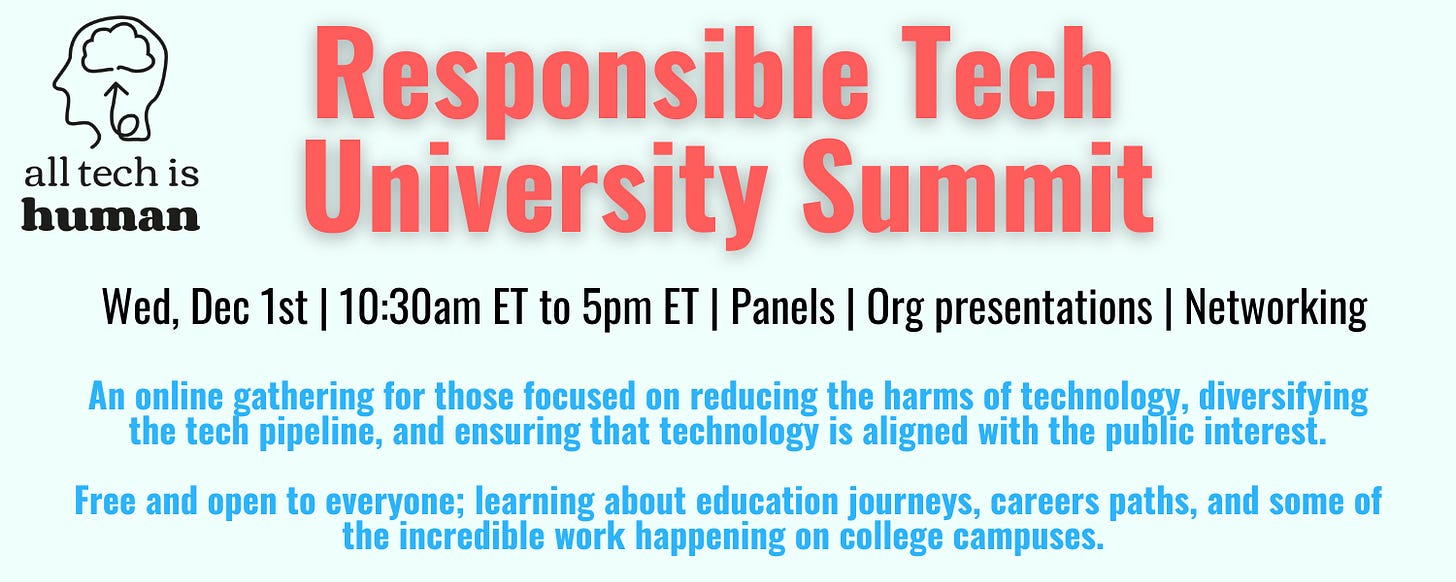 all tech is human

Responsible Tech University Summit

Wed, Dec 1st | 10:30am ET to 5pm ET | Panels | Org presentations | Networking

An online gathering for those focused on reducing the harms of technology, diversifying the tech pipeline, and ensuring that technology is aligned with the public interest.

Free and open to everyone; learning about education journeys, careers paths, and some of the incredible work happening on college campuses.